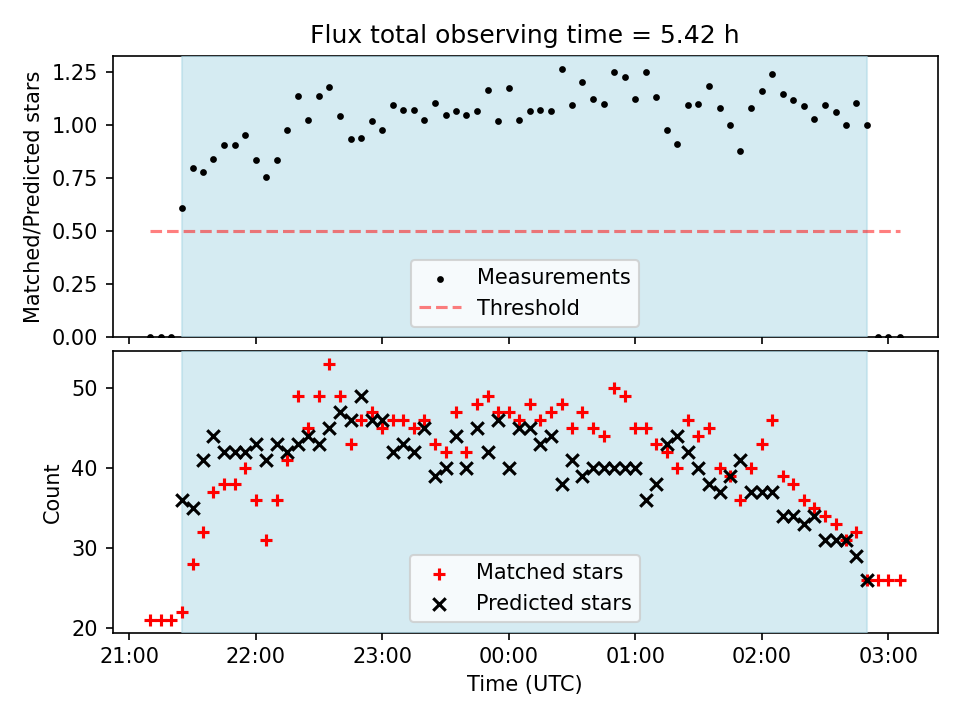 Flux total observing time = 5.42 h

Matched/Predicted stars

1.25
1.00
0.75
0.50
0.25
0.00

Measurements
Threshold

Count

50
40
30
20

Matched stars
Predicted stars

21:00 22:00 23:00 00:00 01:00 02:00 03:00

Time (UTC)